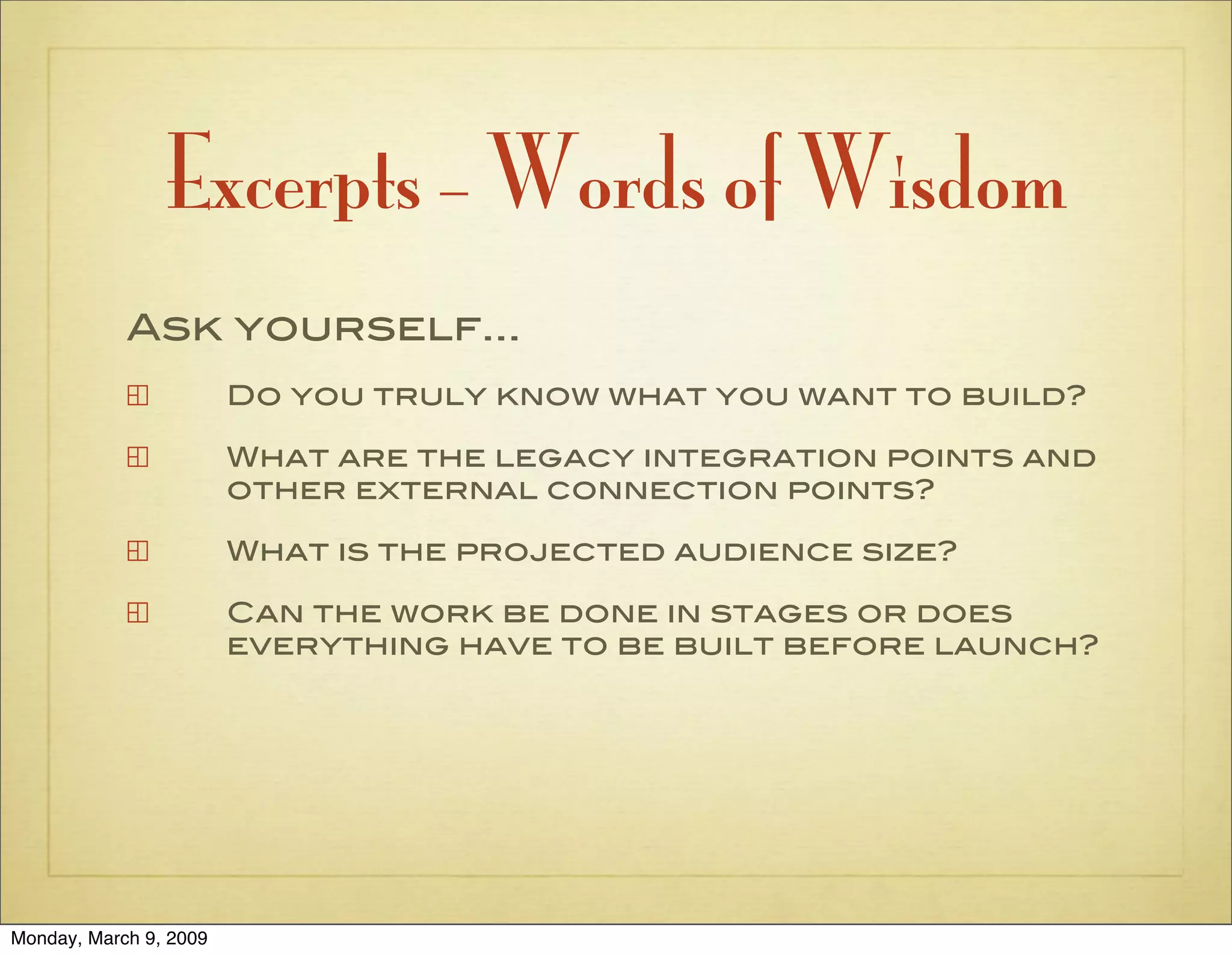 Excerpts – Words of Wisdom

Ask yourself...

Do you truly know what you want to build?

What are the legacy integration points and other external connection points?

What is the projected audience size?

Can the work be done in stages or does everything have to be built before launch?

Monday, March 9, 2009